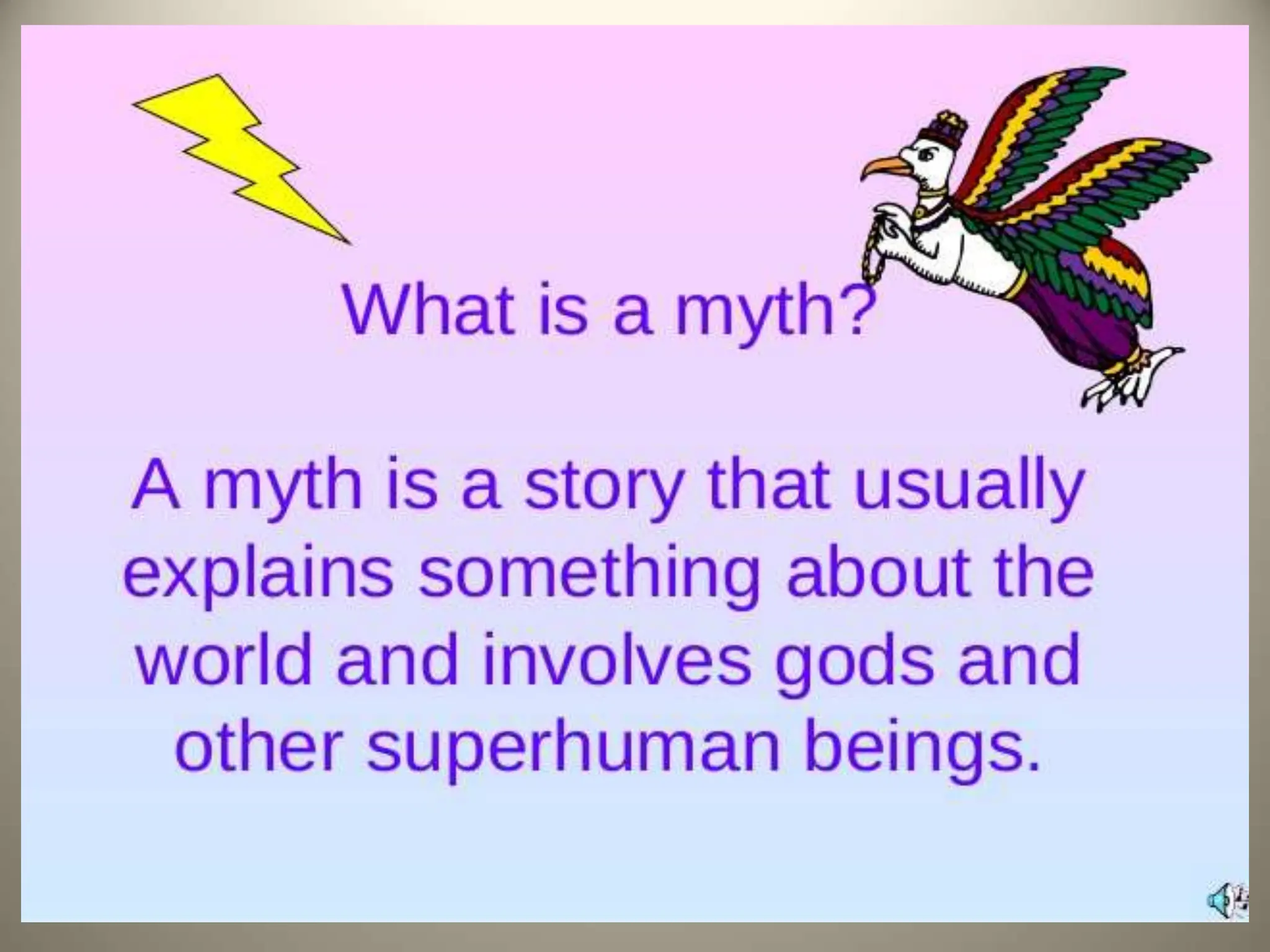 What is a myth?

A myth is a story that usually explains something about the world and involves gods and other superhuman beings.